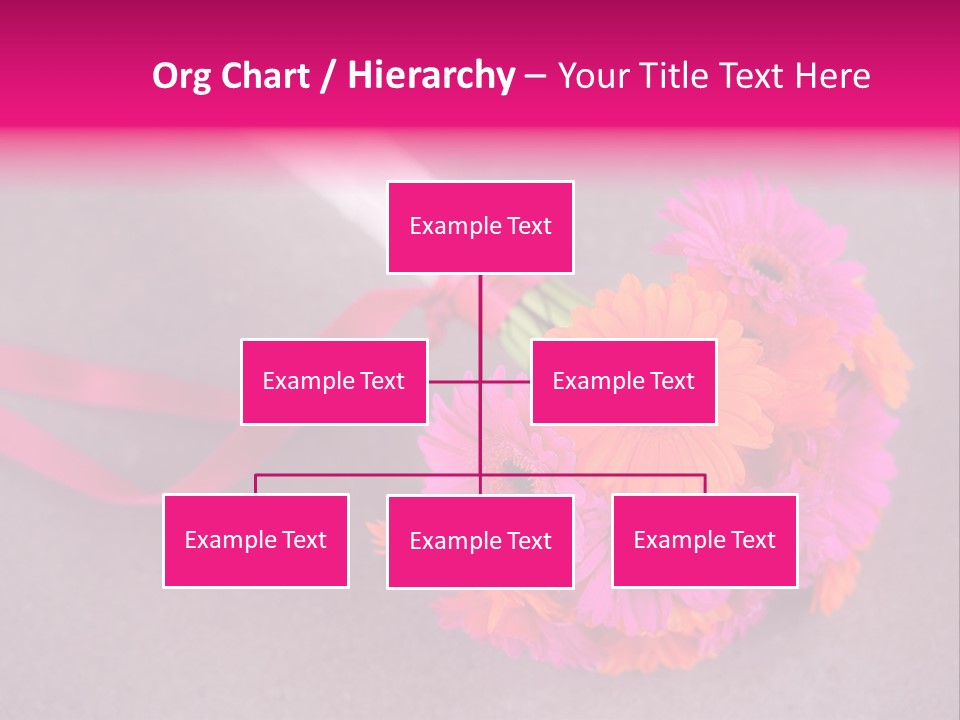 Org Chart / Hierarchy – Your Title Text Here

Example Text

Example Text

Example Text

Example Text

Example Text

Example Text